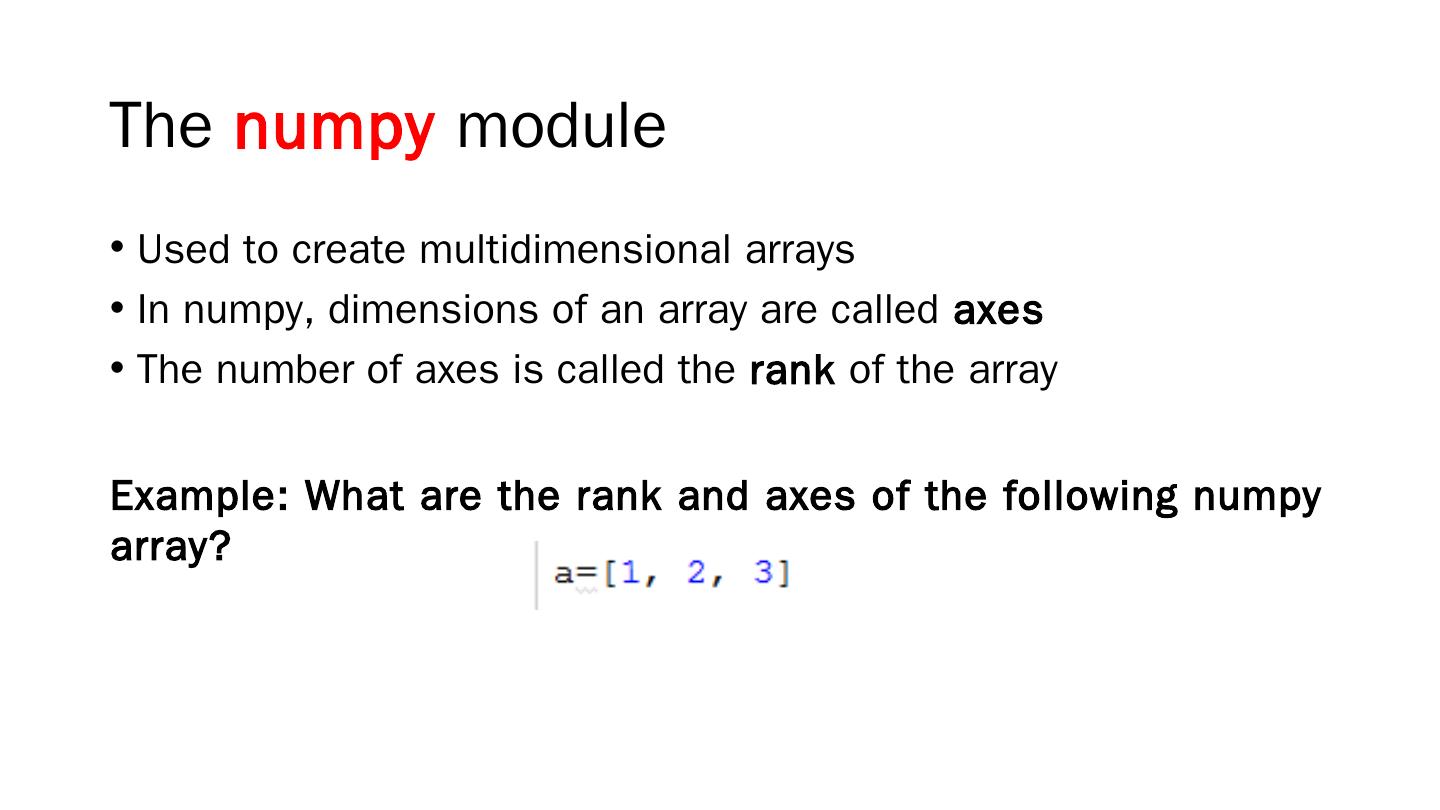 The numpy module

• Used to create multidimensional arrays
• In numpy, dimensions of an array are called axes
• The number of axes is called the rank of the array

Example: What are the rank and axes of the following numpy array?

a=[1, 2, 3]